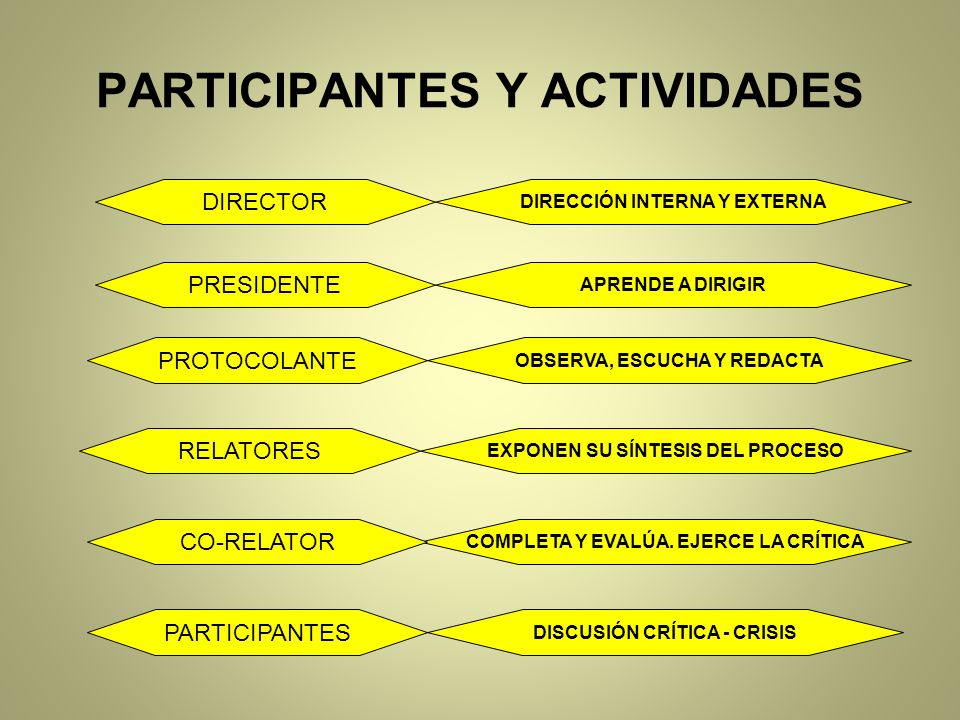 PARTICIPANTES Y ACTIVIDADES

DIRECTOR
DIRECCIÓN INTERNA Y EXTERNA

PRESIDENTE
APRENDE A DIRIGIR

PROTOCOLANTE
OBSERVA, ESCUCHA Y REDACTA

RELATORES
EXPONEN SU SÍNTESIS DEL PROCESO

CO-RELATOR
COMPLETA Y EVALÚA. EJERCE LA CRÍTICA

PARTICIPANTES
DISCUSIÓN CRÍTICA - CRISIS